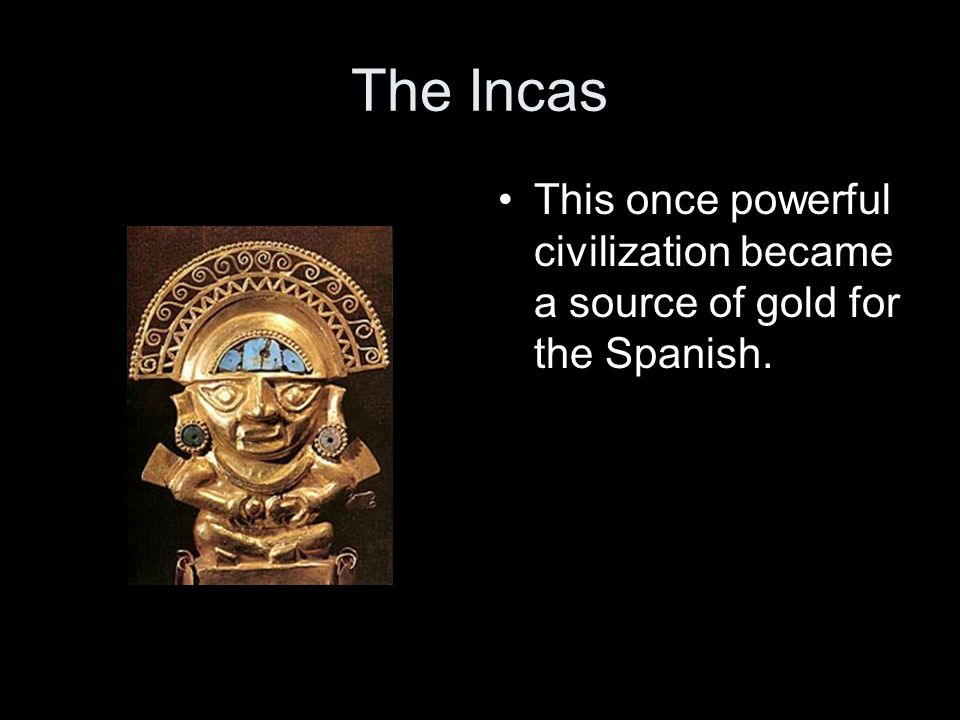 The Incas

• This once powerful civilization became a source of gold for the Spanish.